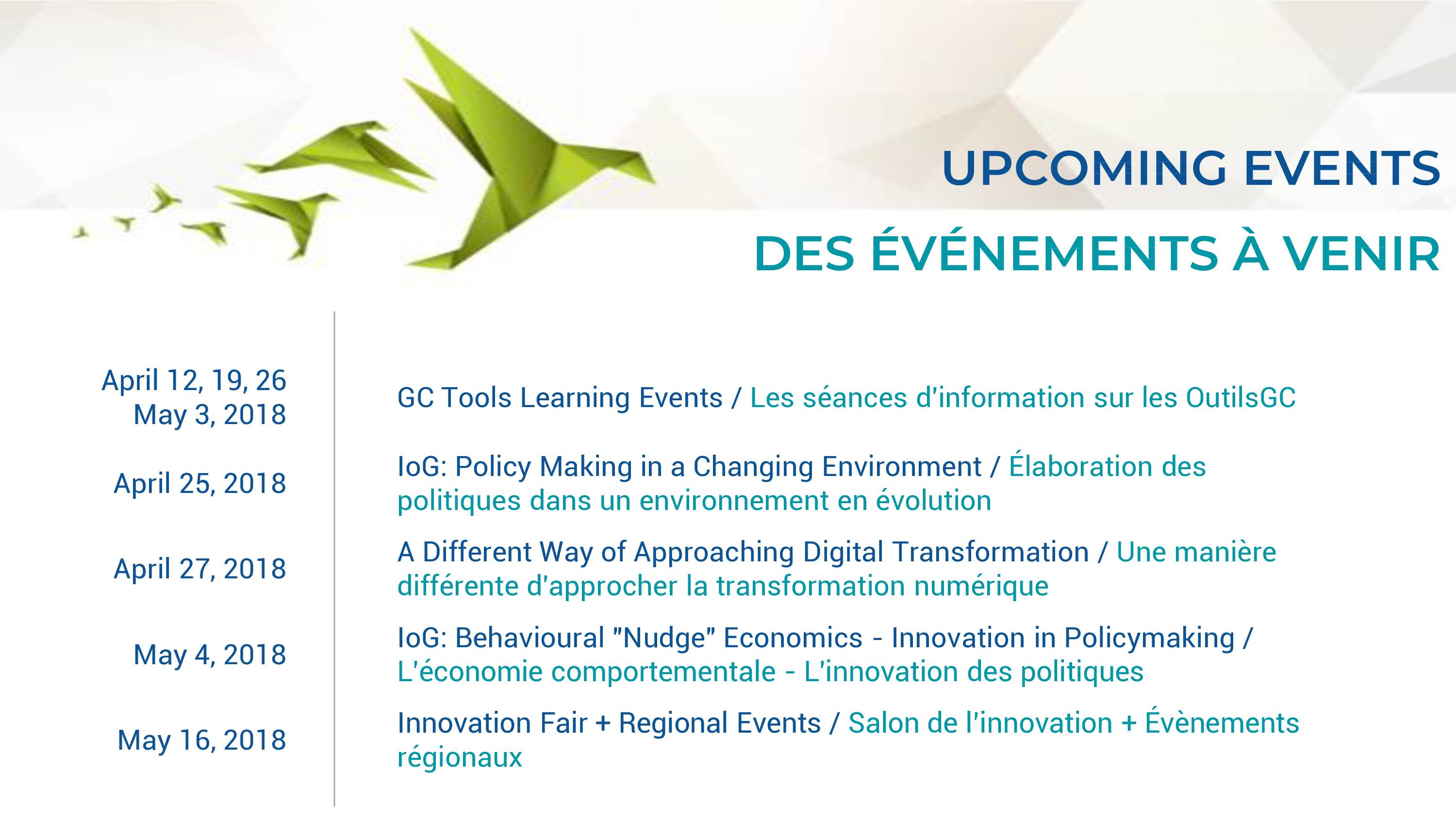 UPCOMING EVENTS

DES ÉVÉNEMENTS À VENIR

| | |
|---|---|
| April 12, 19, 26 May 3, 2018 | GC Tools Learning Events / Les séances d'information sur les OutilsGC |
| April 25, 2018 | IoG: Policy Making in a Changing Environment / Élaboration des politiques dans un environnement en évolution |
| April 27, 2018 | A Different Way of Approaching Digital Transformation / Une manière différente d'approcher la transformation numérique |
| May 4, 2018 | IoG: Behavioural "Nudge" Economics - Innovation in Policymaking / L'économie comportementale - L'innovation des politiques |
| May 16, 2018 | Innovation Fair + Regional Events / Salon de l'innovation + Évènements régionaux |